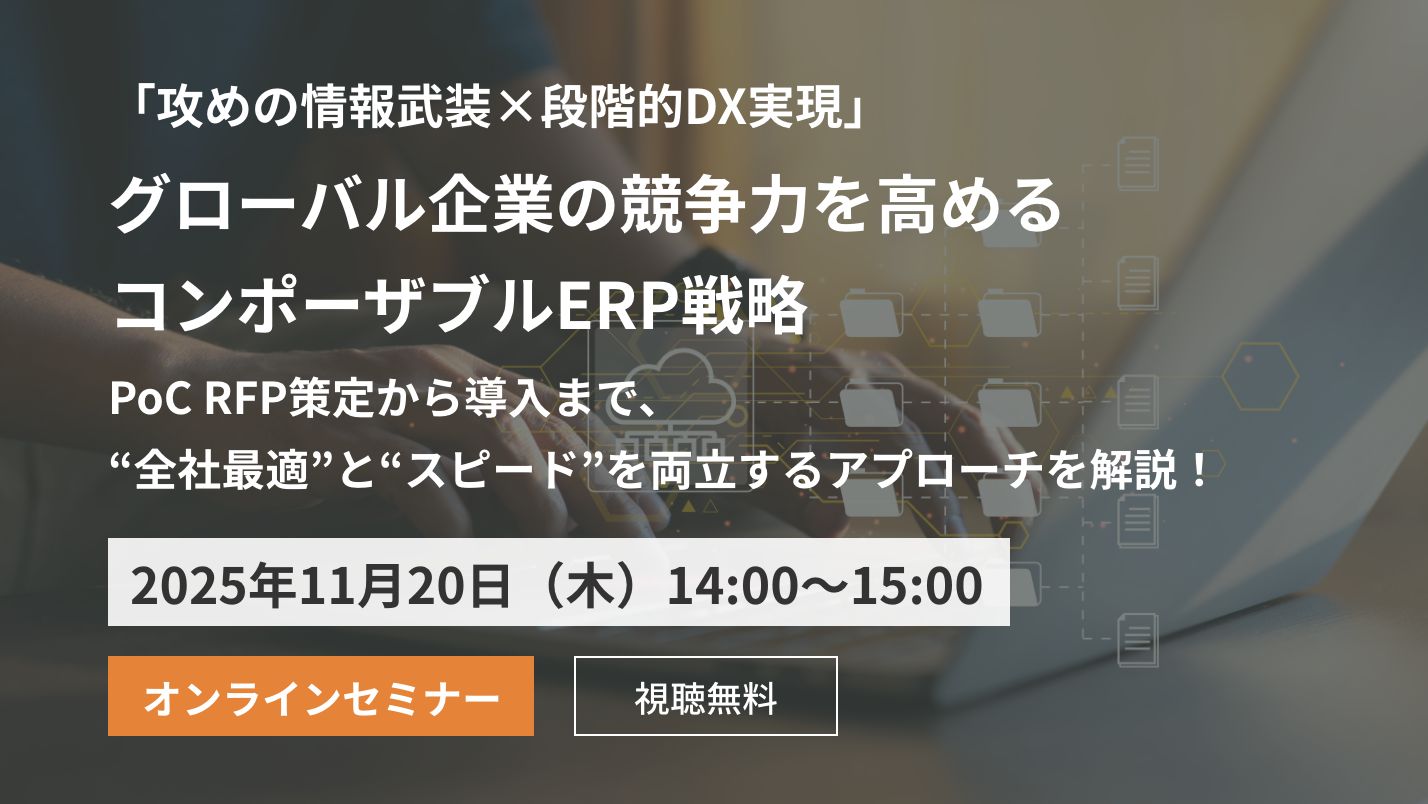 「攻めの情報武装×段階的DX実現」

グローバル企業の競争力を高めるコンポーザブルERP戦略

PoC RFP策定から導入まで、“全社最適”と“スピード”を両立するアプローチを解説！

2025年11月20日（木）14:00～15:00

オンラインセミナー

視聴無料